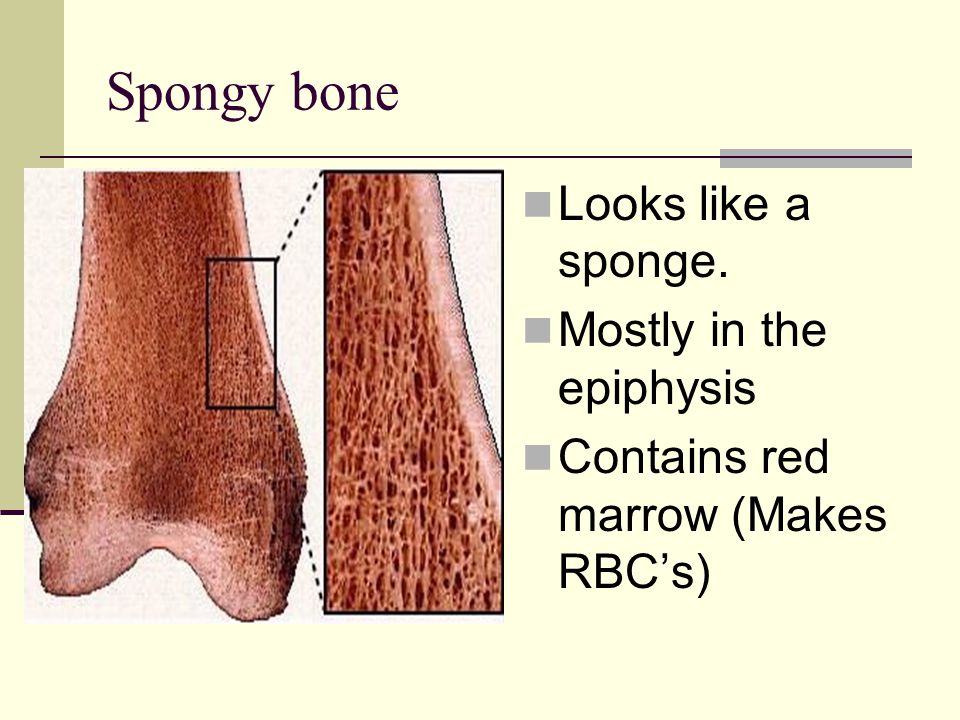 Spongy bone

Looks like a sponge.

Mostly in the epiphysis

Contains red marrow (Makes RBC’s)